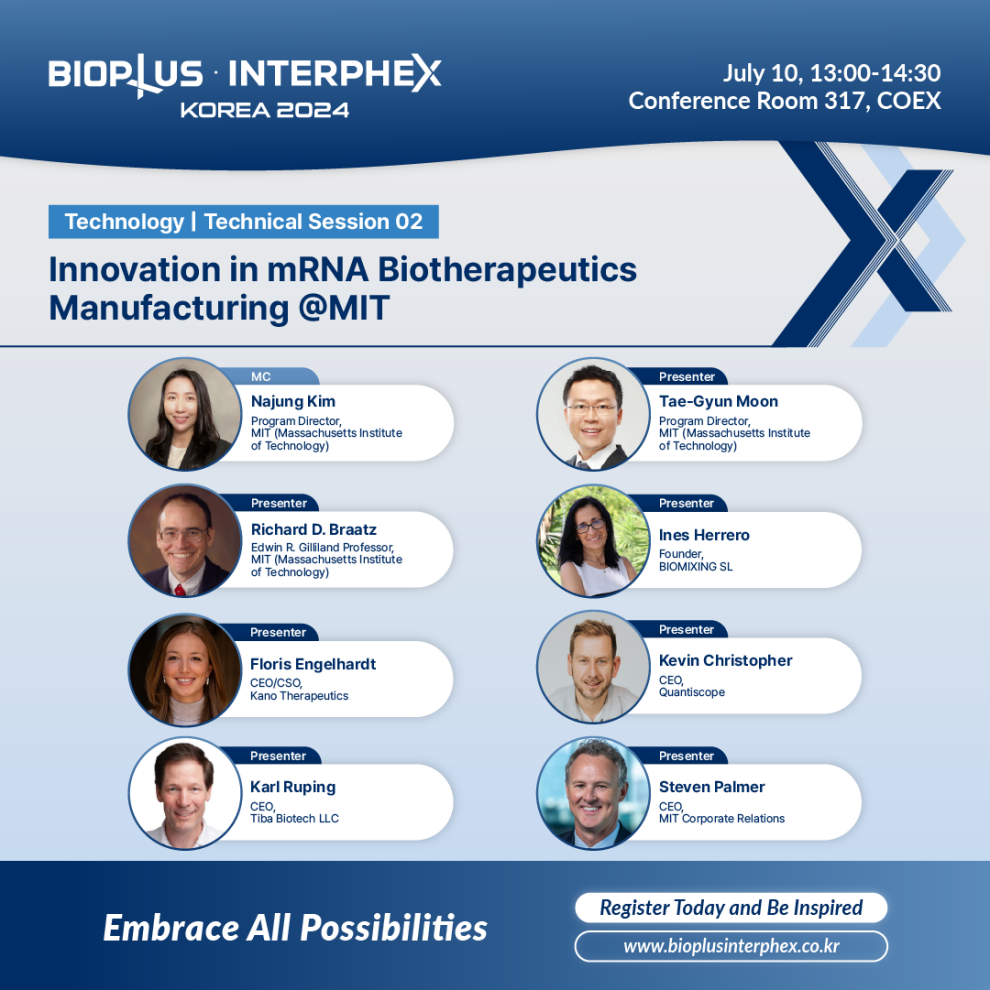 BIOPLUS · INTERPHEX
KOREA 2024

July 10, 13:00-14:30
Conference Room 317, COEX

Technology | Technical Session 02

Innovation in mRNA Biotherapeutics Manufacturing @MIT

MC
Najung Kim
Program Director,
MIT (Massachusetts Institute of Technology)

Presenter
Richard D. Braatz
Edwin R. Gilliland Professor,
MIT (Massachusetts Institute of Technology)

Presenter
Floris Engelhardt
CEO/CSO,
Kano Therapeutics

Presenter
Karl Ruping
CEO,
Tiba Biotech LLC

Presenter
Tae-Gyun Moon
Program Director,
MIT (Massachusetts Institute of Technology)

Presenter
Ines Herrero
Founder,
BIOMIXING SL

Presenter
Kevin Christopher
CEO,
Quantiscope

Presenter
Steven Palmer
CEO,
MIT Corporate Relations

Embrace All Possibilities

Register Today and Be Inspired

www.bioplusinterphex.co.kr